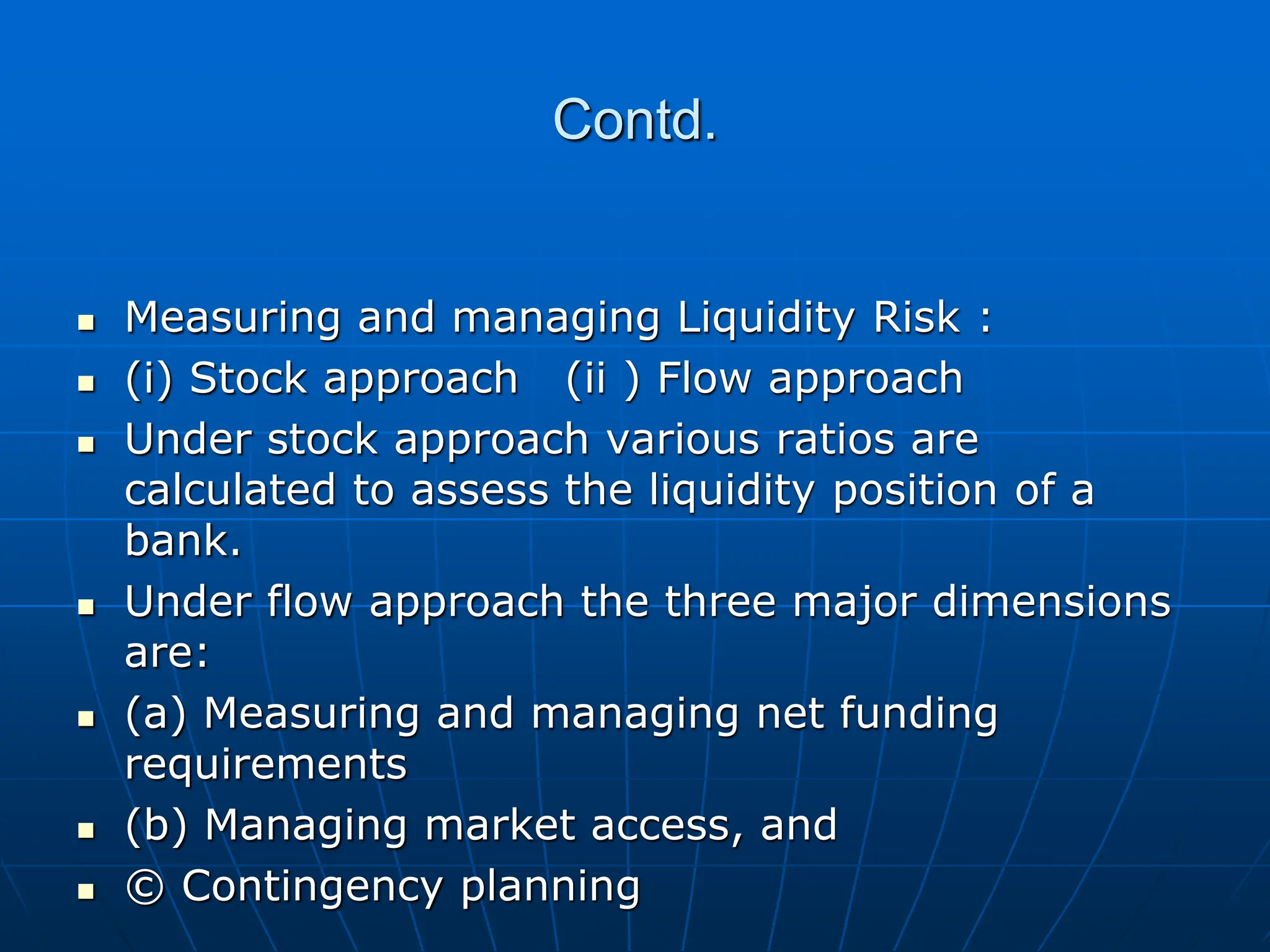 Contd.

- Measuring and managing Liquidity Risk :
- (i) Stock approach (ii ) Flow approach
- Under stock approach various ratios are calculated to assess the liquidity position of a bank.
- Under flow approach the three major dimensions are:
- (a) Measuring and managing net funding requirements
- (b) Managing market access, and
- © Contingency planning